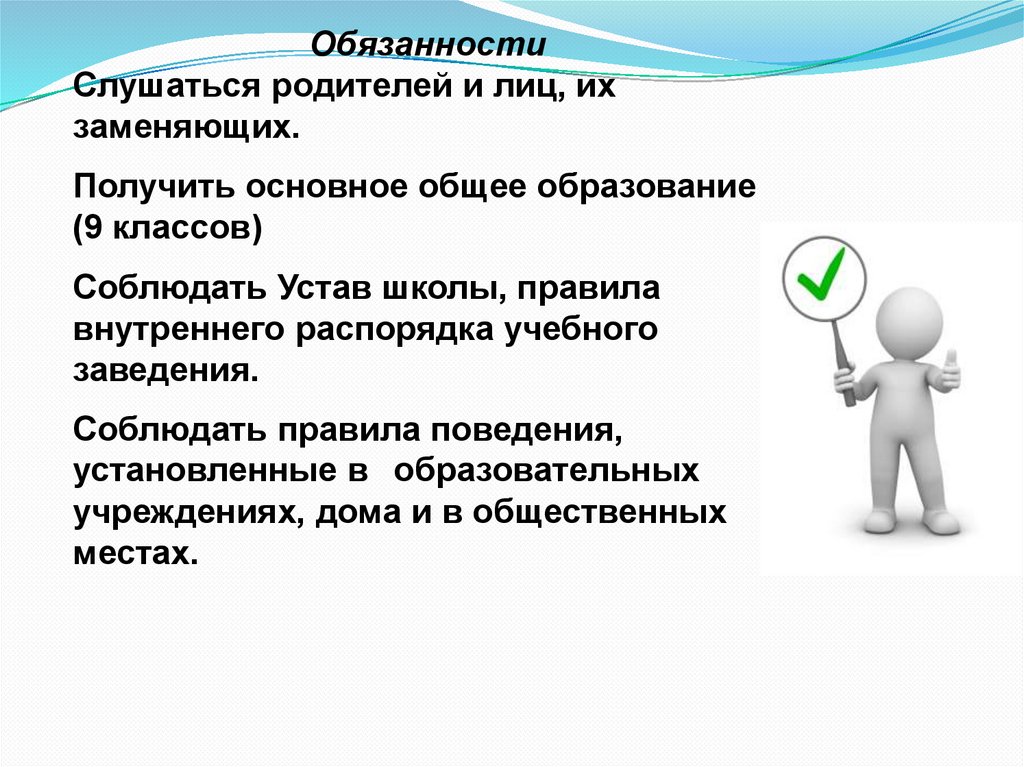 Обязанности

Слушаться родителей и лиц, их заменяющих.

Получить основное общее образование (9 классов)

Соблюдать Устав школы, правила внутреннего распорядка учебного заведения.

Соблюдать правила поведения, установленные в образовательных учреждениях, дома и в общественных местах.